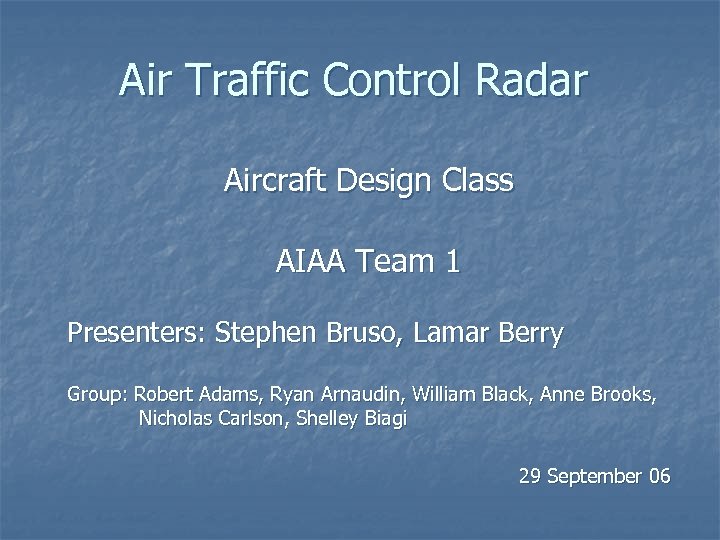 Air Traffic Control Radar

Aircraft Design Class

AIAA Team 1

Presenters: Stephen Bruso, Lamar Berry

Group: Robert Adams, Ryan Arnaudin, William Black, Anne Brooks, Nicholas Carlson, Shelley Biagi

29 September 06